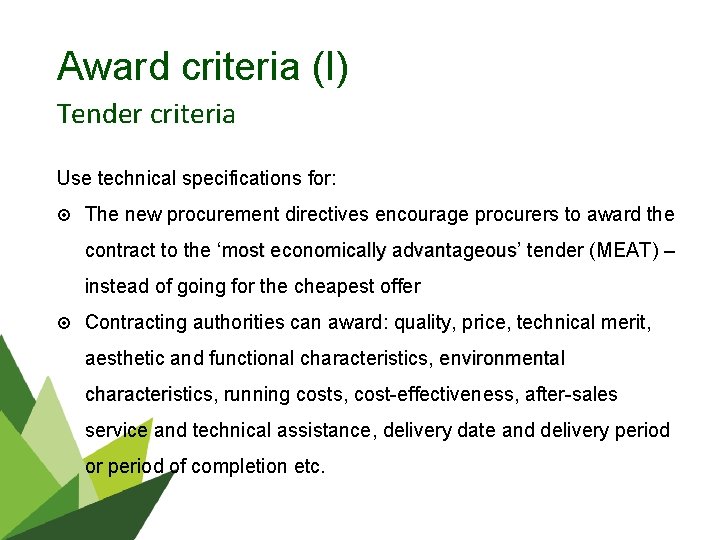 Award criteria (I)

Tender criteria

Use technical specifications for:

⊙ The new procurement directives encourage procurers to award the contract to the ‘most economically advantageous’ tender (MEAT) – instead of going for the cheapest offer

⊙ Contracting authorities can award: quality, price, technical merit, aesthetic and functional characteristics, environmental characteristics, running costs, cost-effectiveness, after-sales service and technical assistance, delivery date and delivery period or period of completion etc.